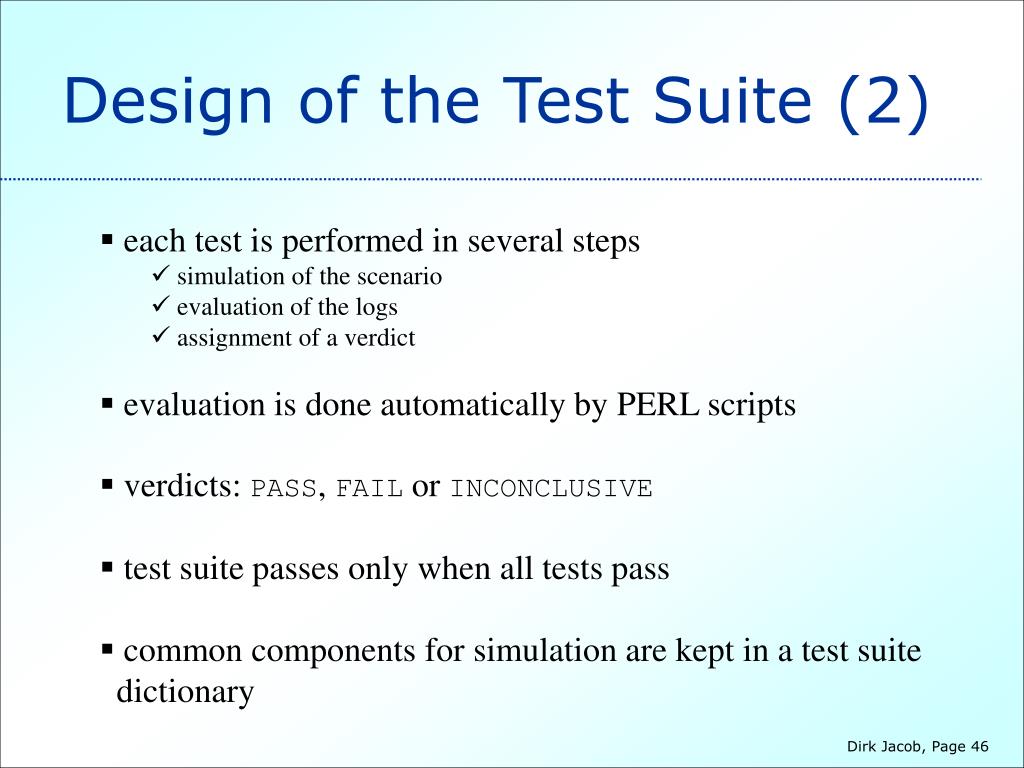 Design of the Test Suite (2)

▪ each test is performed in several steps
✓ simulation of the scenario
✓ evaluation of the logs
✓ assignment of a verdict

▪ evaluation is done automatically by PERL scripts

▪ verdicts: PASS, FAIL or INCONCLUSIVE

▪ test suite passes only when all tests pass

▪ common components for simulation are kept in a test suite dictionary

Dirk Jacob, Page 46